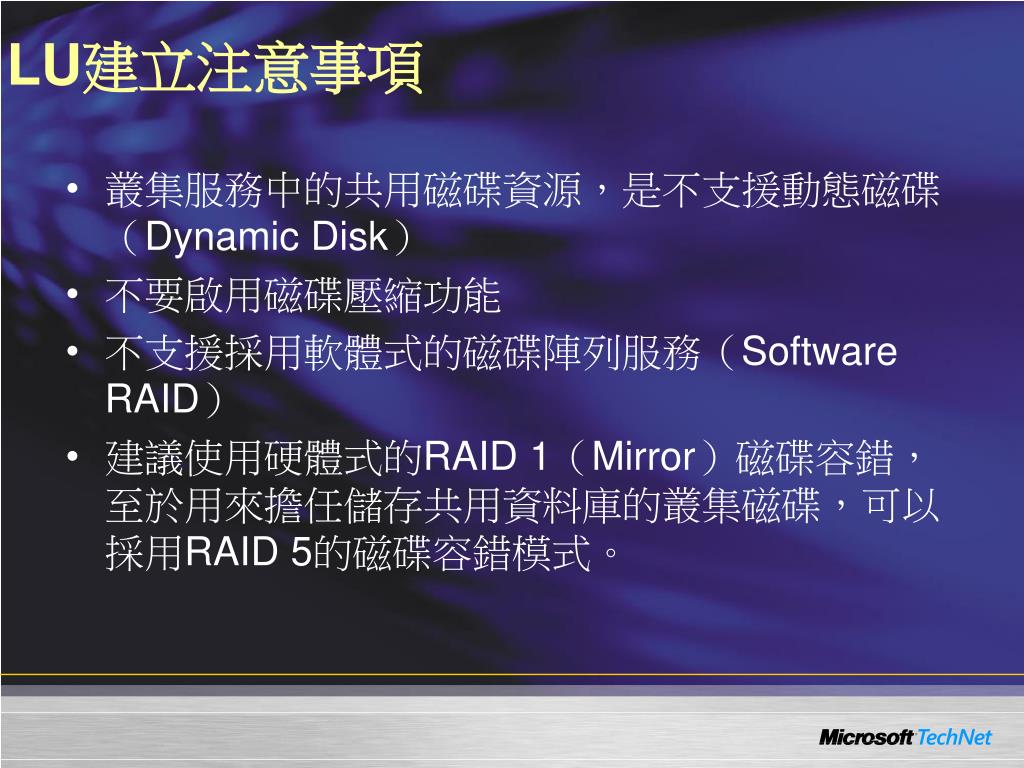 LU建立注意事項

• 叢集服務中的共用磁碟資源，是不支援動態磁碟（Dynamic Disk）
• 不要啟用磁碟壓縮功能
• 不支援採用軟體式的磁碟陣列服務（Software RAID）
• 建議使用硬體式的RAID 1（Mirror）磁碟容錯，至於用來擔任儲存共用資料庫的叢集磁碟，可以採用RAID 5的磁碟容錯模式。

Microsoft TechNet